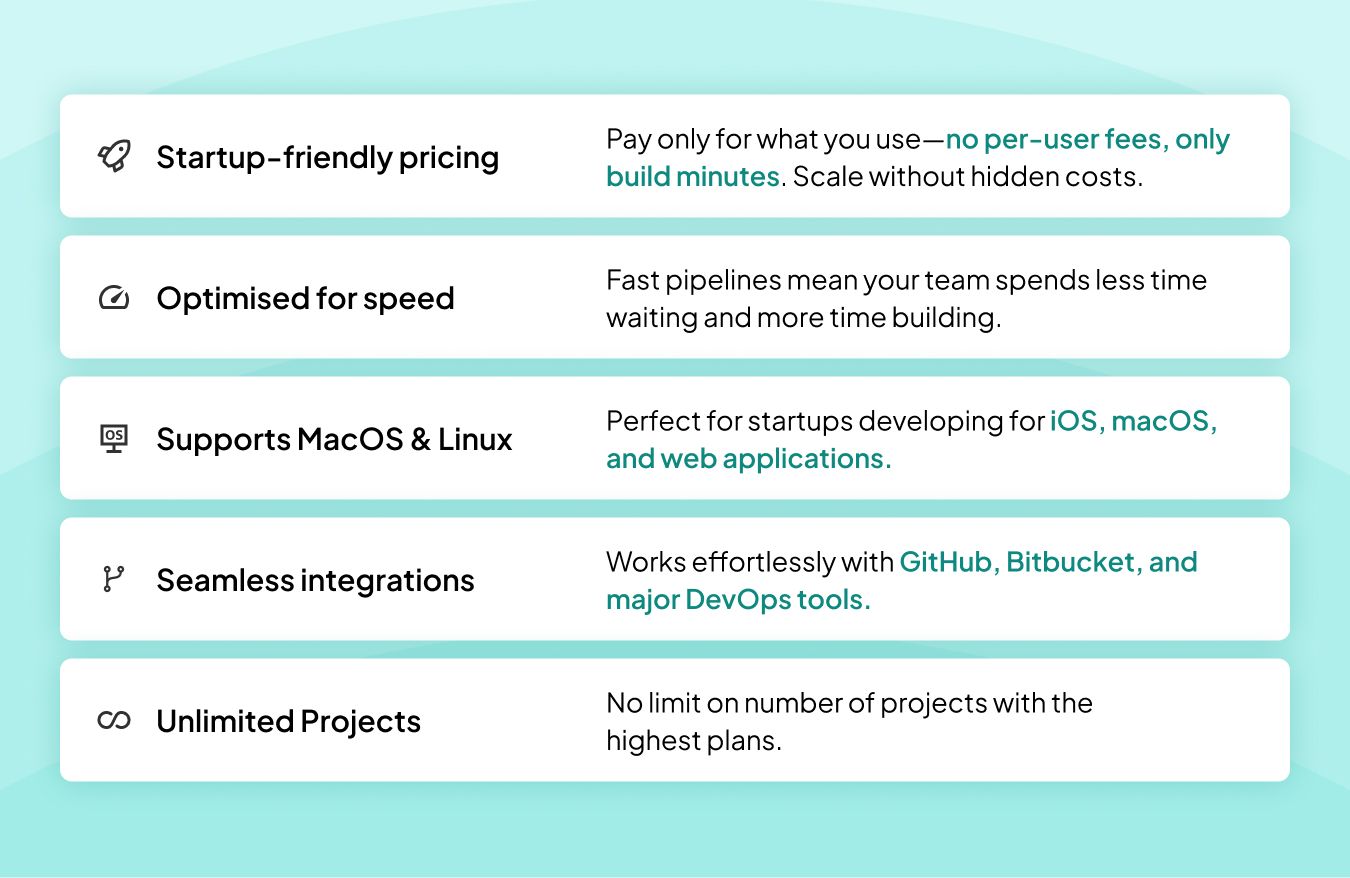 Startup-friendly pricing

Pay only for what you use—no per-user fees, only build minutes. Scale without hidden costs.

Optimised for speed

Fast pipelines mean your team spends less time waiting and more time building.

OS

Supports MacOS & Linux

Perfect for startups developing for iOS, macOS, and web applications.

Seamless integrations

Works effortlessly with GitHub, Bitbucket, and major DevOps tools.

Unlimited Projects

No limit on number of projects with the highest plans.